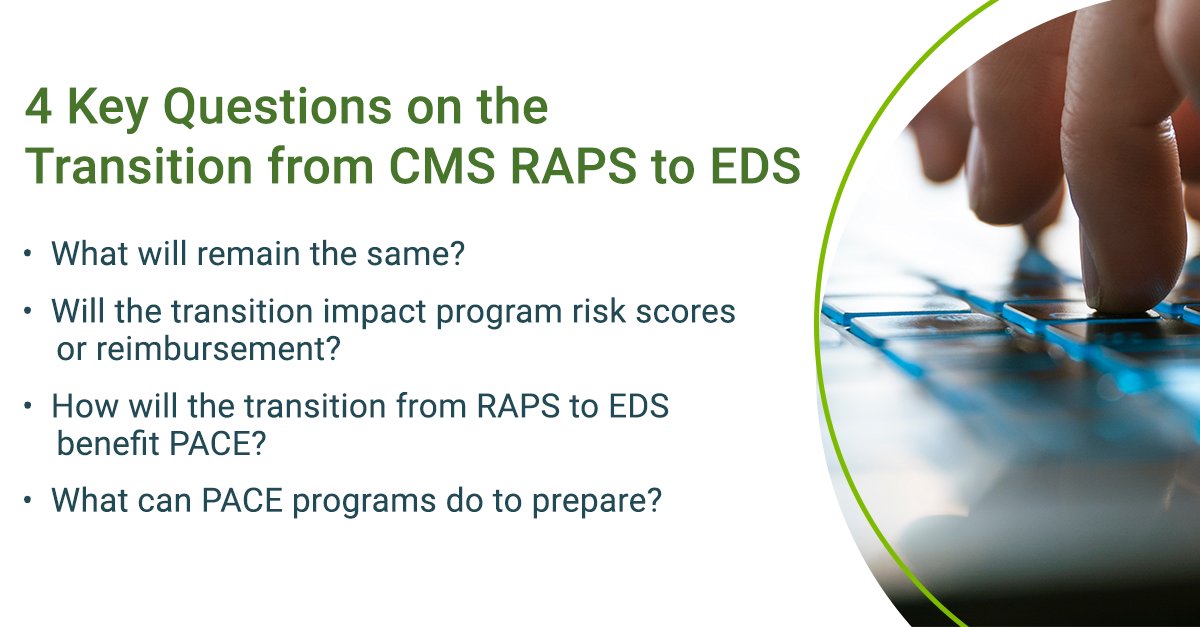 4 Key Questions on the Transition from CMS RAPS to EDS

• What will remain the same?

• Will the transition impact program risk scores or reimbursement?

• How will the transition from RAPS to EDS benefit PACE?

• What can PACE programs do to prepare?